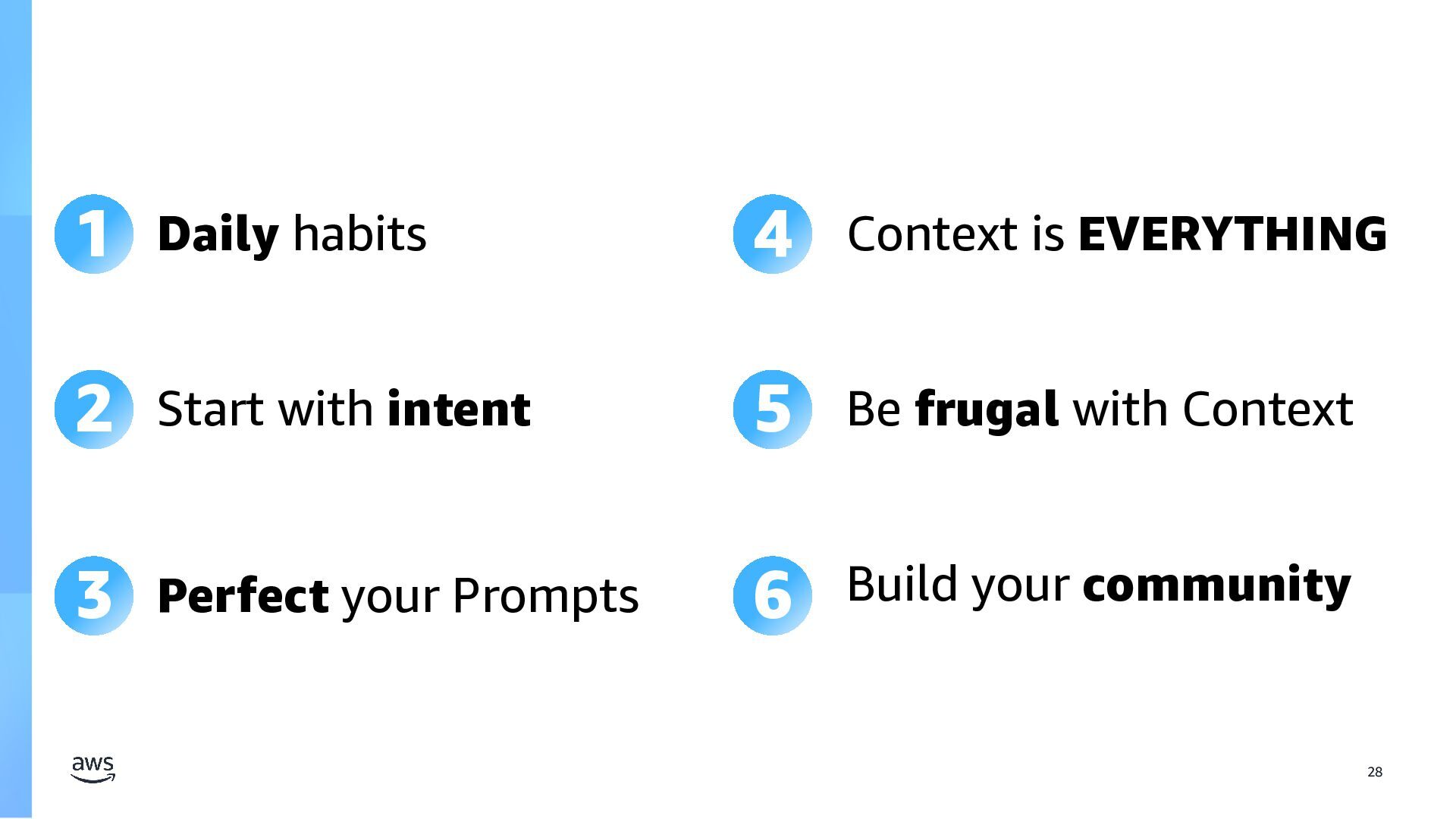 1 Daily habits

2 Start with intent

3 Perfect your Prompts

4 Context is EVERYTHING

5 Be frugal with Context

6 Build your community

aws

28